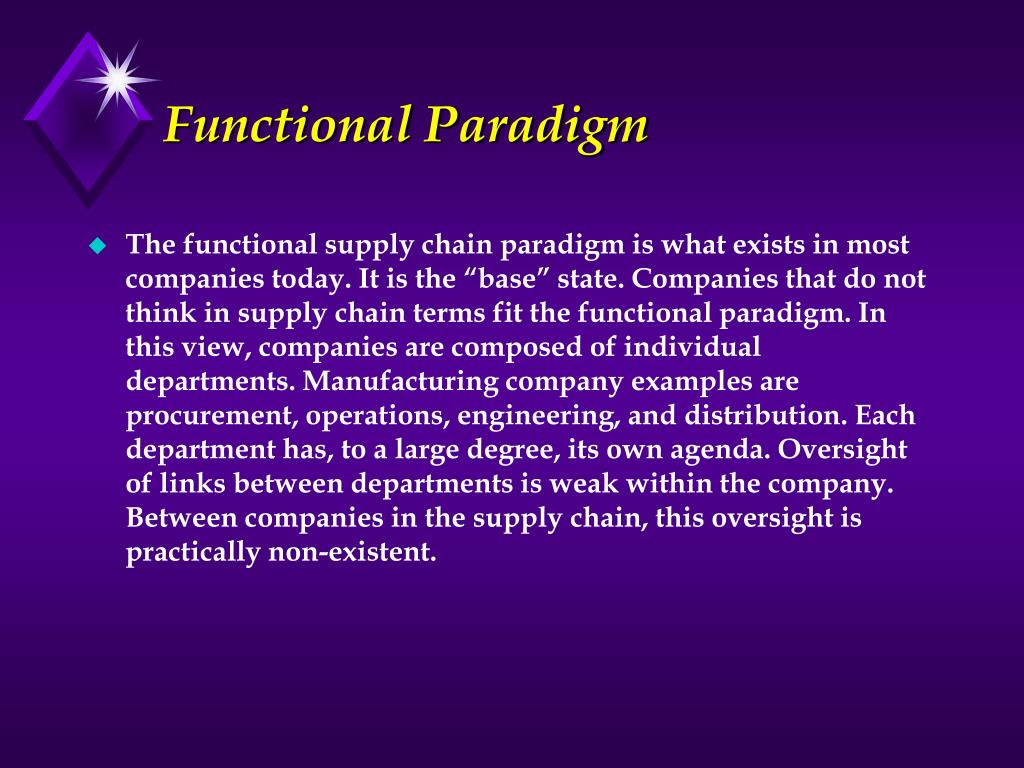 Functional Paradigm

The functional supply chain paradigm is what exists in most companies today. It is the “base” state. Companies that do not think in supply chain terms fit the functional paradigm. In this view, companies are composed of individual departments. Manufacturing company examples are procurement, operations, engineering, and distribution. Each department has, to a large degree, its own agenda. Oversight of links between departments is weak within the company. Between companies in the supply chain, this oversight is practically non-existent.